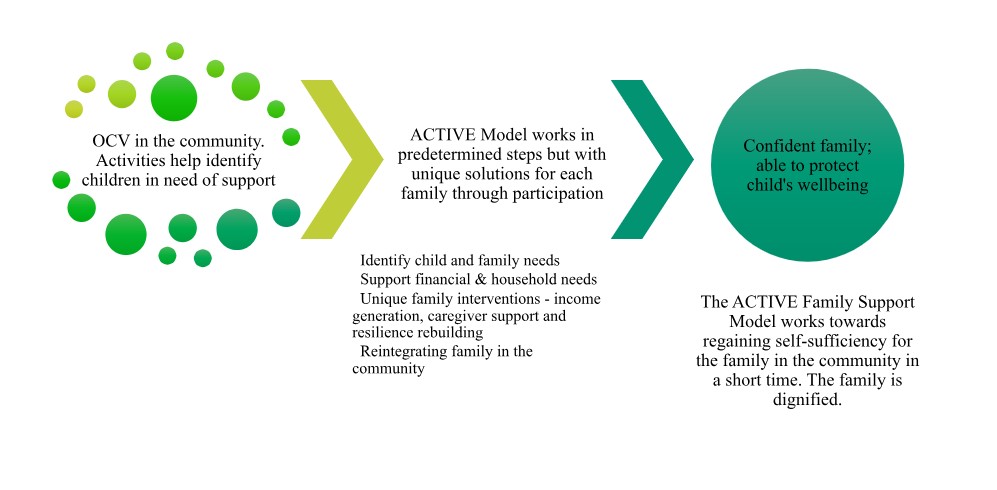 OCV in the community. Activities help identify children in need of support

ACTIVE Model works in predetermined steps but with unique solutions for each family through participation

Identify child and family needs
Support financial & household needs
Unique family interventions - income generation, caregiver support and resilience rebuilding
Reintegrating family in the community

Confident family; able to protect child's wellbeing

The ACTIVE Family Support Model works towards regaining self-sufficiency for the family in the community in a short time. The family is dignified.